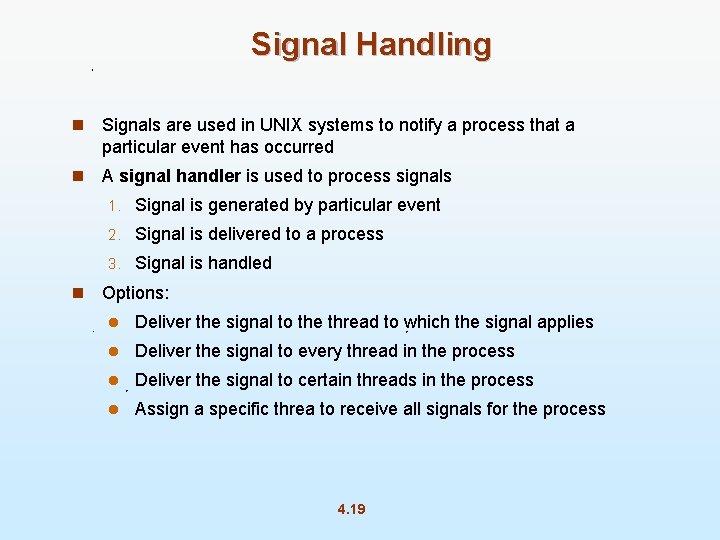 Signal Handling

Signals are used in UNIX systems to notify a process that a particular event has occurred

A signal handler is used to process signals

1. Signal is generated by particular event
2. Signal is delivered to a process
3. Signal is handled

Options:

Deliver the signal to the thread to which the signal applies
Deliver the signal to every thread in the process
Deliver the signal to certain threads in the process
Assign a specific threa to receive all signals for the process

4.19